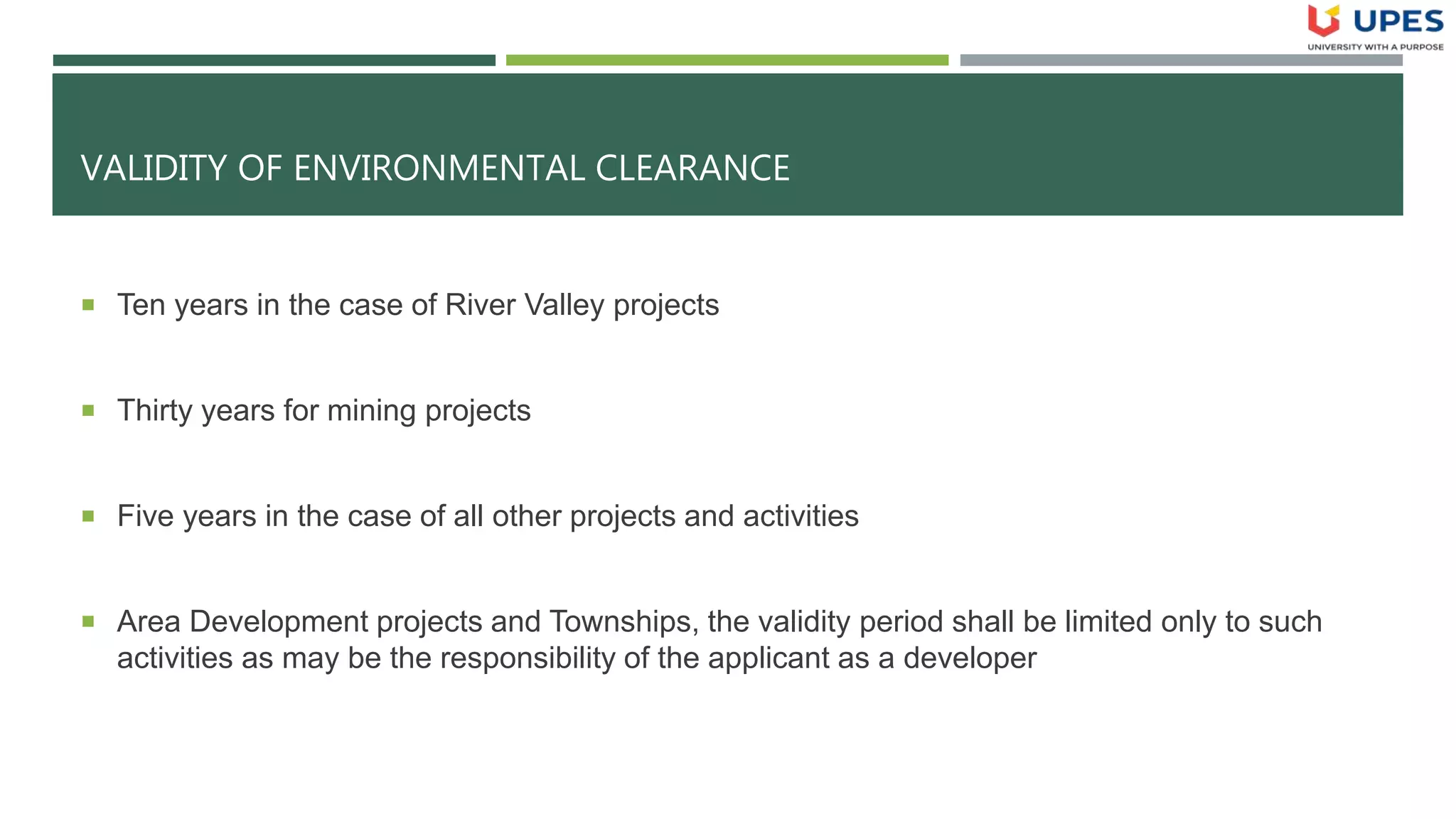 UPES
UNIVERSITY WITH A PURPOSE

VALIDITY OF ENVIRONMENTAL CLEARANCE

▪ Ten years in the case of River Valley projects

▪ Thirty years for mining projects

▪ Five years in the case of all other projects and activities

▪ Area Development projects and Townships, the validity period shall be limited only to such activities as may be the responsibility of the applicant as a developer